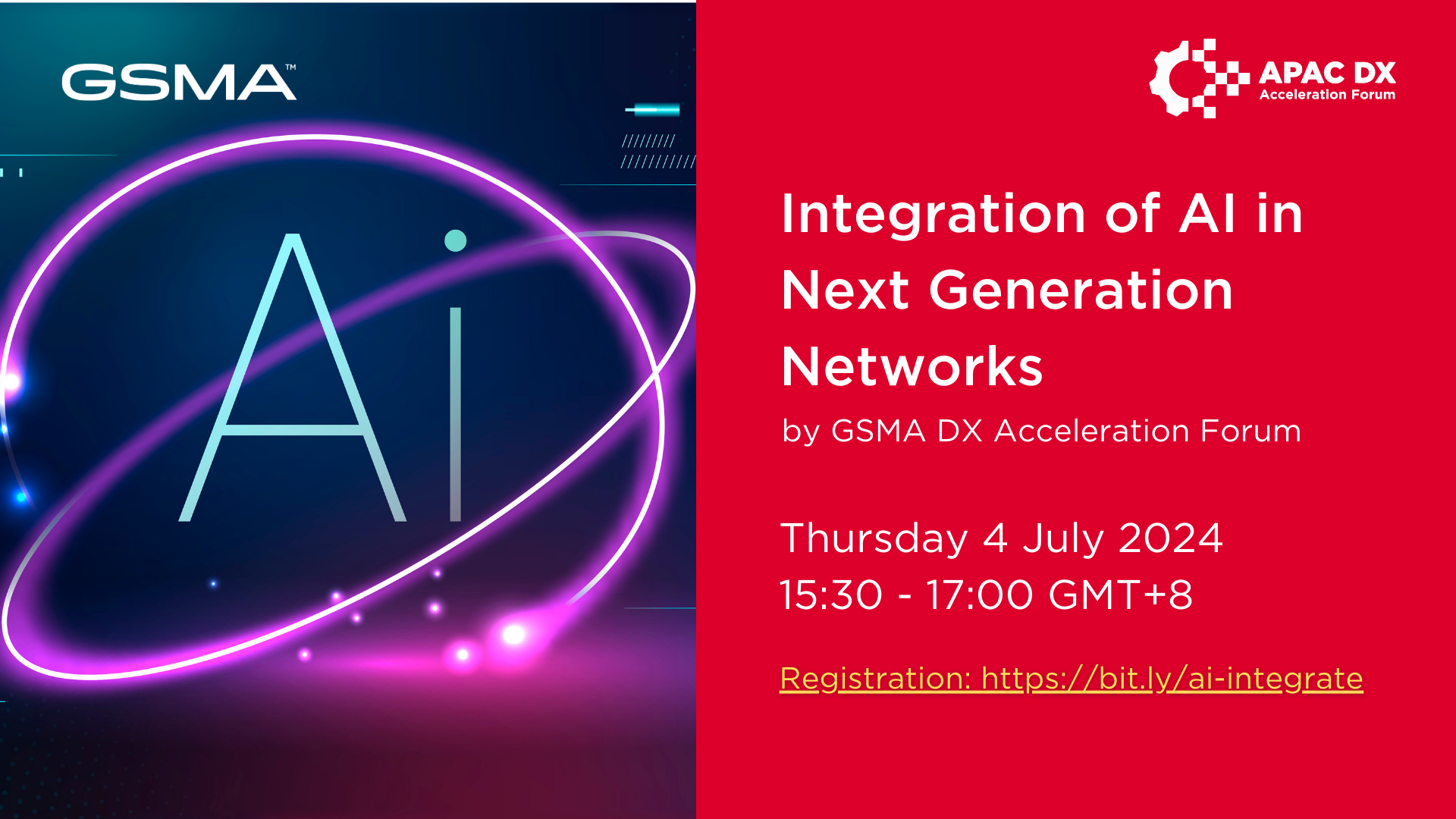 GSMA™

Ai

APAC DX
Acceleration Forum

Integration of AI in Next Generation Networks
by GSMA DX Acceleration Forum

Thursday 4 July 2024
15:30 - 17:00 GMT+8

Registration: https://bit.ly/ai-integrate